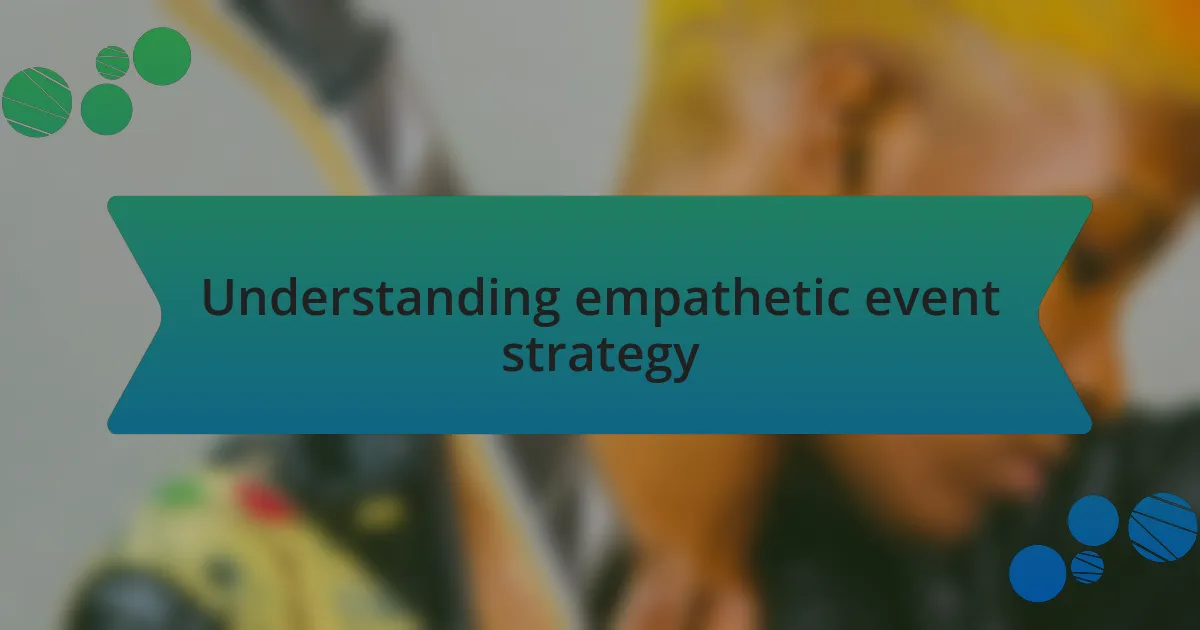 Understanding empathetic event strategy